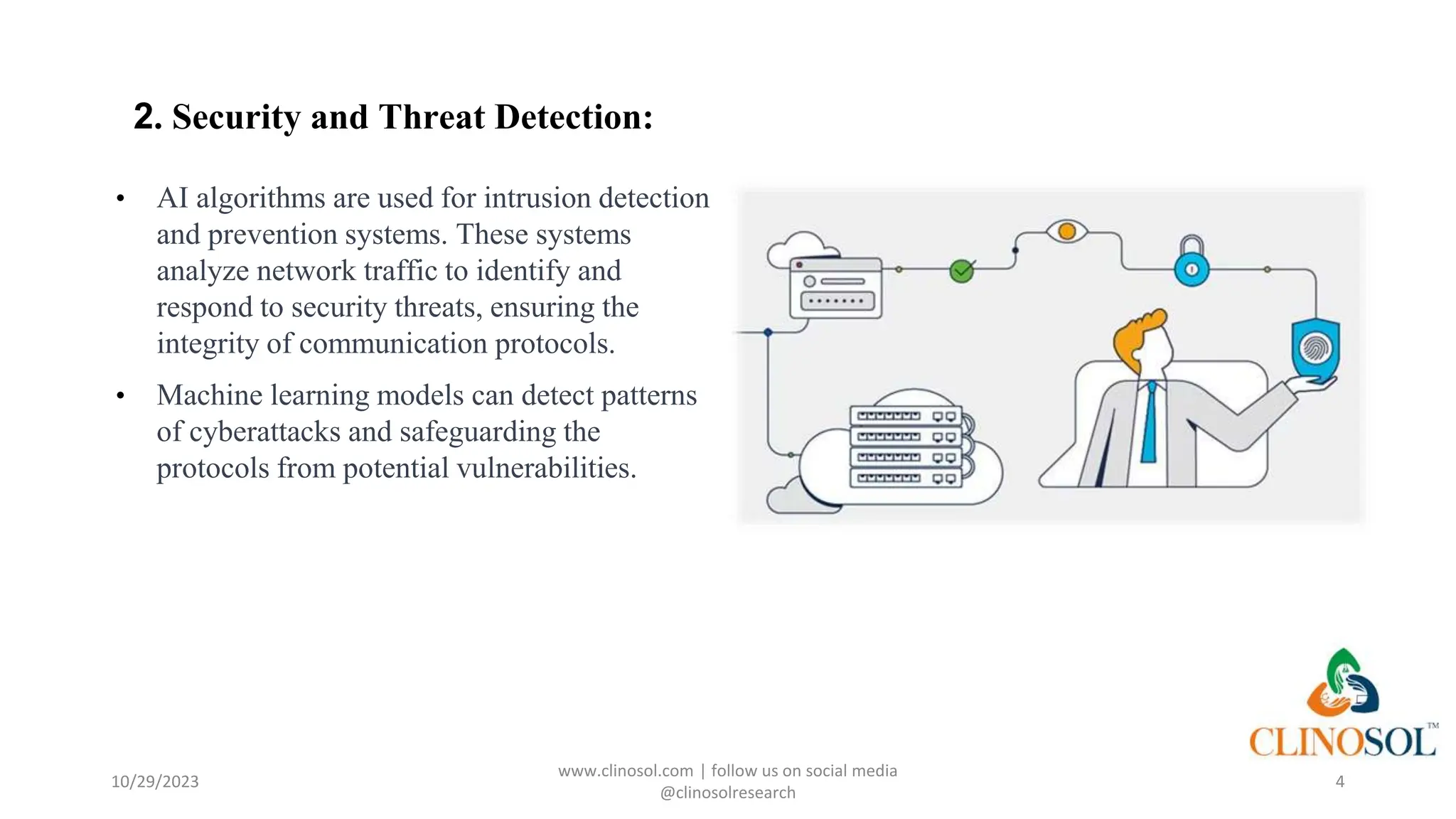 2. Security and Threat Detection:

• AI algorithms are used for intrusion detection and prevention systems. These systems analyze network traffic to identify and respond to security threats, ensuring the integrity of communication protocols.

• Machine learning models can detect patterns of cyberattacks and safeguarding the protocols from potential vulnerabilities.

CLINOSOL™

10/29/2023

www.clinosol.com | follow us on social media @clinosolresearch

4